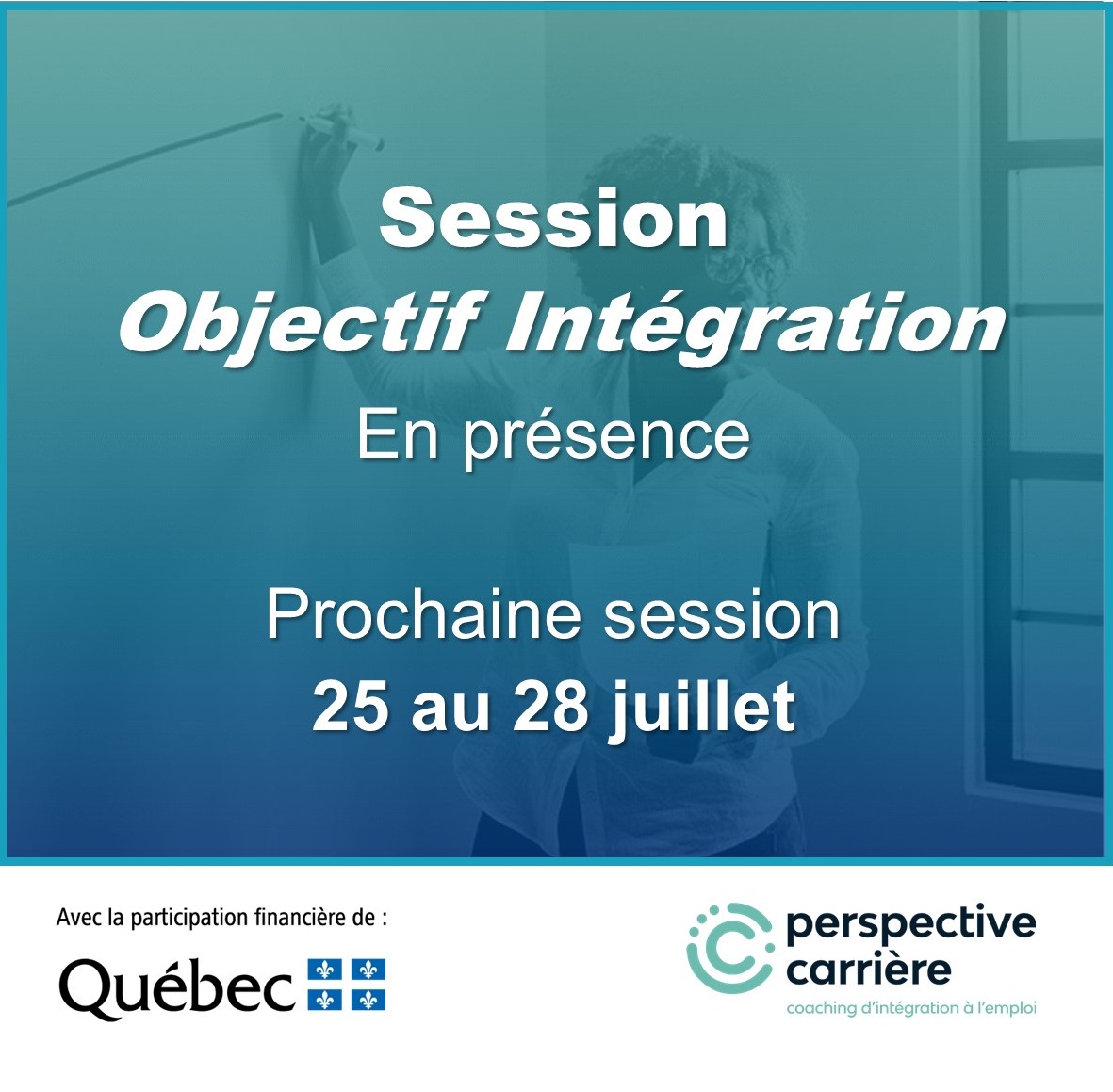 Session
Objectif Intégration
En présence

Prochaine session
25 au 28 juillet

Avec la participation financière de :
Québec

perspective
carrière
coaching d'intégration à l'emploi